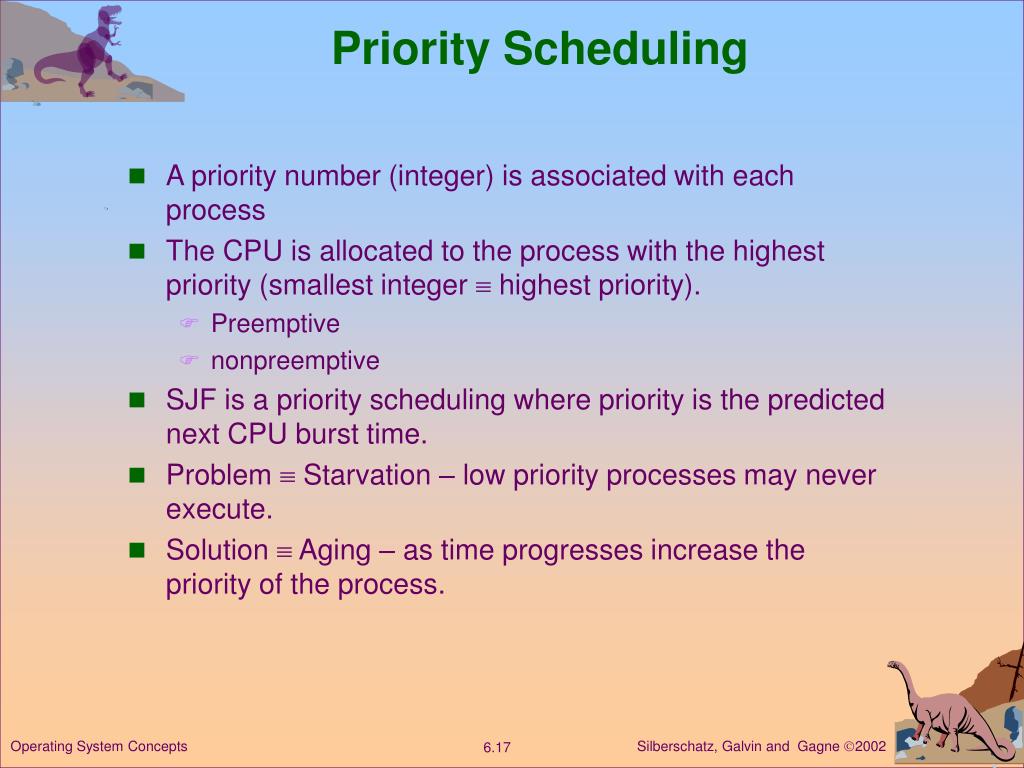 Priority Scheduling

- A priority number (integer) is associated with each process
- The CPU is allocated to the process with the highest priority (smallest integer $\equiv$ highest priority).
  - Preemptive
  - nonpreemptive
- SJF is a priority scheduling where priority is the predicted next CPU burst time.
- Problem $\equiv$ Starvation – low priority processes may never execute.
- Solution $\equiv$ Aging – as time progresses increase the priority of the process.

Operating System Concepts

6.17

Silberschatz, Galvin and Gagne ©2002